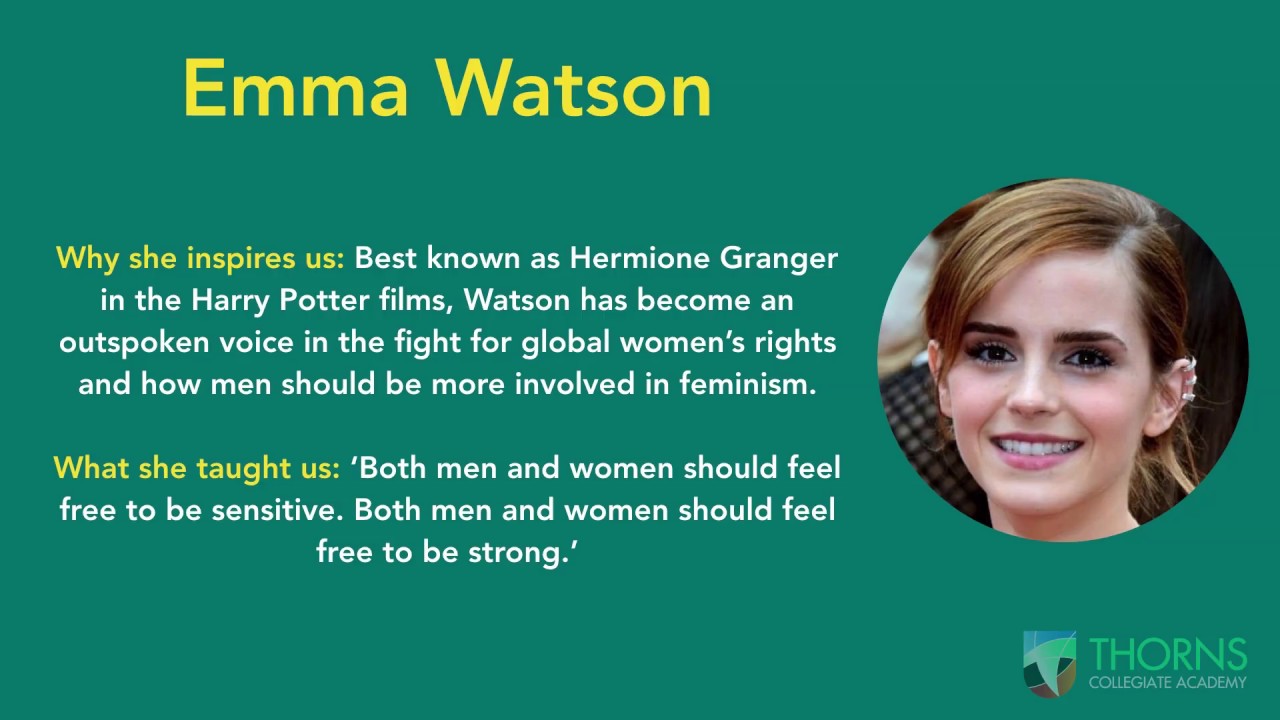 Emma Watson

Why she inspires us: Best known as Hermione Granger in the Harry Potter films, Watson has become an outspoken voice in the fight for global women's rights and how men should be more involved in feminism.

What she taught us: 'Both men and women should feel free to be sensitive. Both men and women should feel free to be strong.'

THORNS
COLLEGIATE ACADEMY